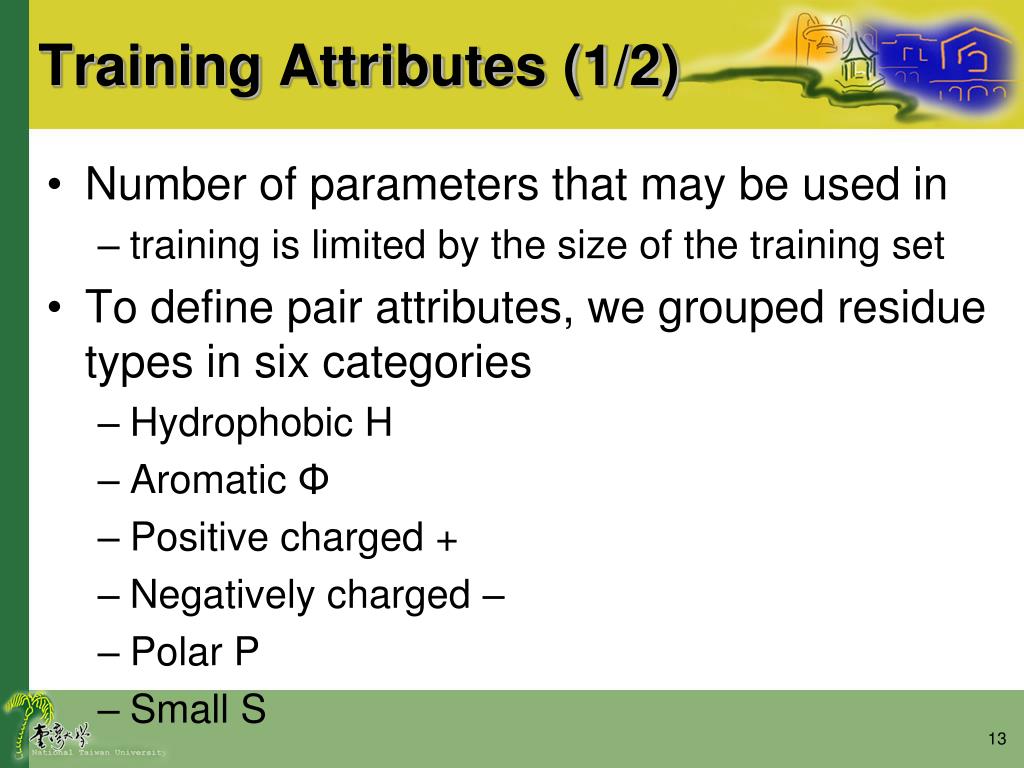 Training Attributes (1/2)

• Number of parameters that may be used in
– training is limited by the size of the training set

• To define pair attributes, we grouped residue types in six categories
– Hydrophobic H
– Aromatic Φ
– Positive charged +
– Negatively charged –
– Polar P
– Small S

臺灣大學
National Taiwan University

13